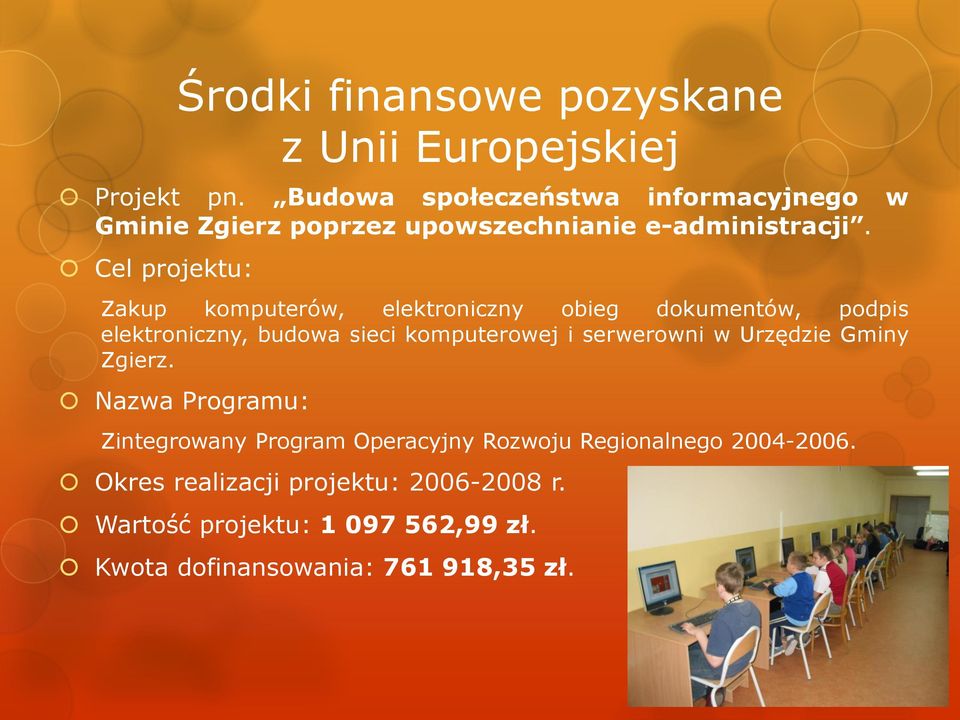 Środki finansowe pozyskane z Unii Europejskiej

Projekt pn. „Budowa społeczeństwa informacyjnego w Gminie Zgierz poprzez upowszechnianie e-administracji”.

Cel projektu:

Zakup komputerów, elektroniczny obieg dokumentów, podpis elektroniczny, budowa sieci komputerowej i serwerowni w Urzędzie Gminy Zgierz.

Nazwa Programu:

Zintegrowany Program Operacyjny Rozwoju Regionalnego 2004-2006.

Okres realizacji projektu: 2006-2008 r.

Wartość projektu: 1 097 562,99 zł.

Kwota dofinansowania: 761 918,35 zł.